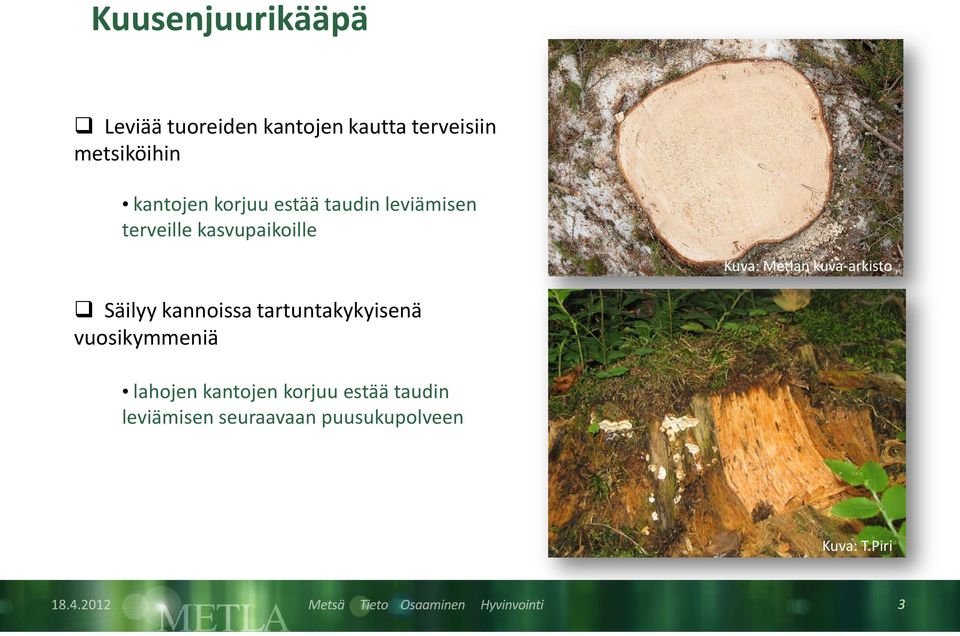 Kuusenjuurikääpä

❑ Leviää tuoreiden kantojen kautta terveisiin metsiköihin

• kantojen korjuu estää taudin leviämisen terveille kasvupaikoille

❑ Säilyy kannoissa tartuntakykyisenä vuosikymmeniä

• lahojen kantojen korjuu estää taudin leviämisen seuraavaan puusukupolveen

Kuva: Metlan kuva-arkisto

Kuva: T.Piri

18.4.2012 METLA Metsä Tieto Osaaminen Hyvinvointi 3